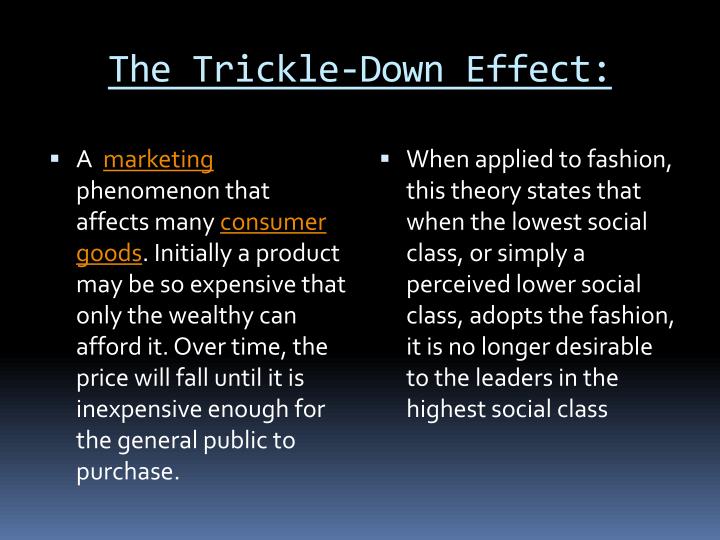 The Trickle-Down Effect:

▪ A marketing phenomenon that affects many consumer goods. Initially a product may be so expensive that only the wealthy can afford it. Over time, the price will fall until it is inexpensive enough for the general public to purchase.

▪ When applied to fashion, this theory states that when the lowest social class, or simply a perceived lower social class, adopts the fashion, it is no longer desirable to the leaders in the highest social class